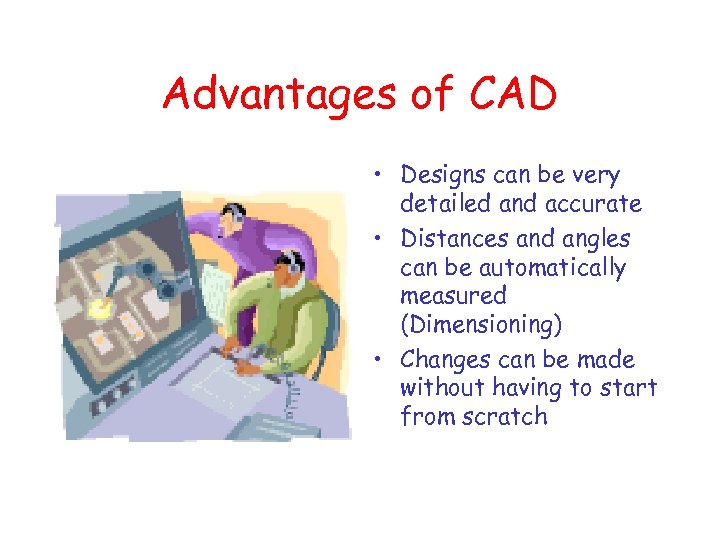 Advantages of CAD

• Designs can be very detailed and accurate
• Distances and angles can be automatically measured (Dimensioning)
• Changes can be made without having to start from scratch